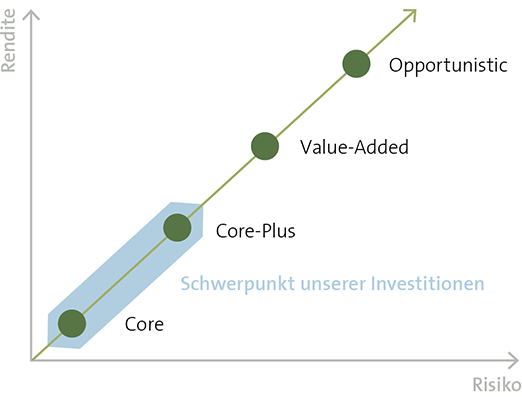 Rendite

Opportunistic

Value-Added

Core-Plus

Schwerpunkt unserer Investitionen

Core

Risiko